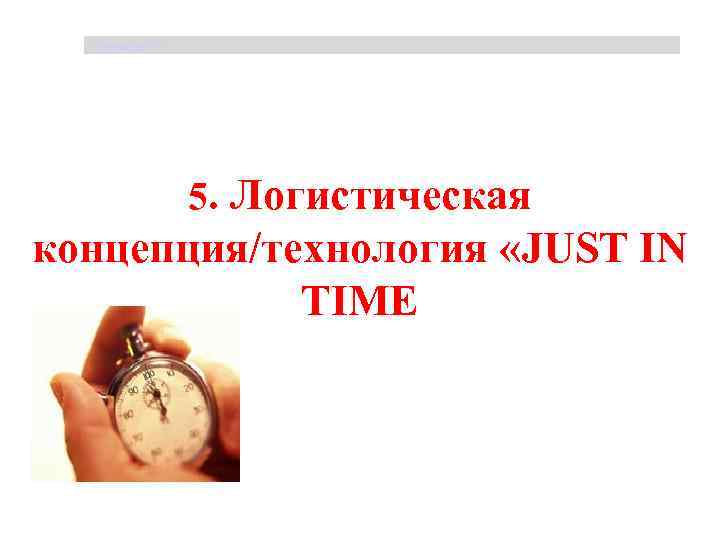 5. Логистическая концепция/технология «JUST IN TIME